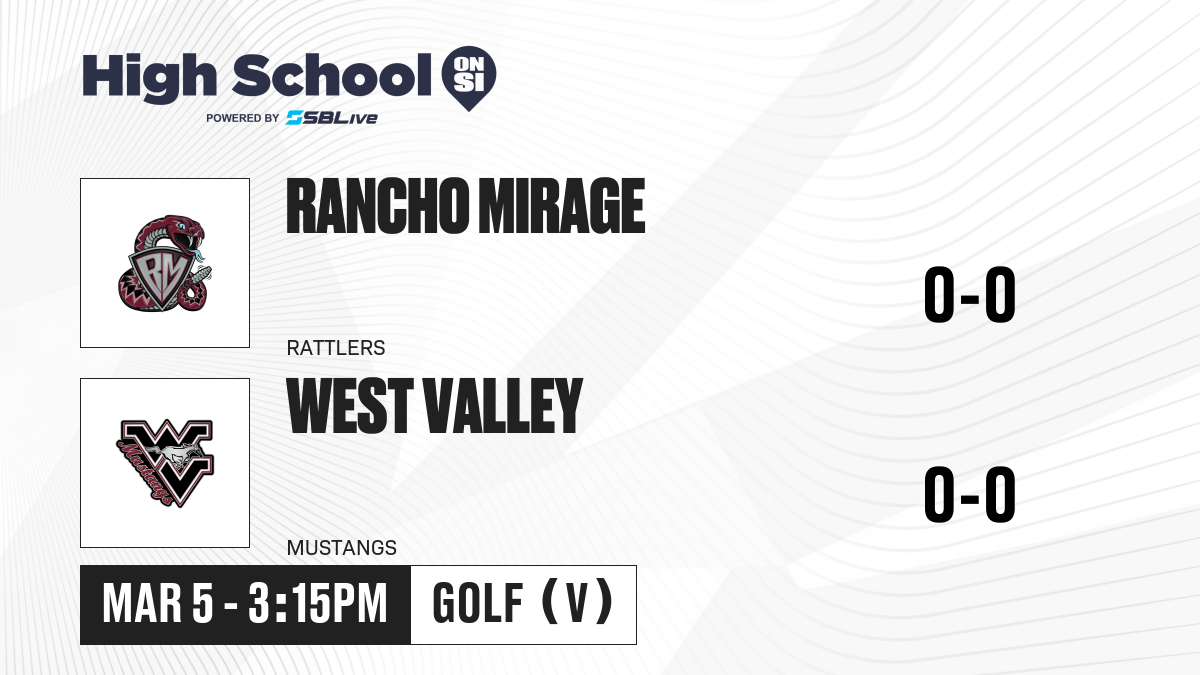 High School ON SI
POWERED BY SBLive

RM

RANCHO MIRAGE

RATTLERS

0-0

WV Mustangs

WEST VALLEY

MUSTANGS

0-0

MAR 5 - 3:15PM

GOLF (V)